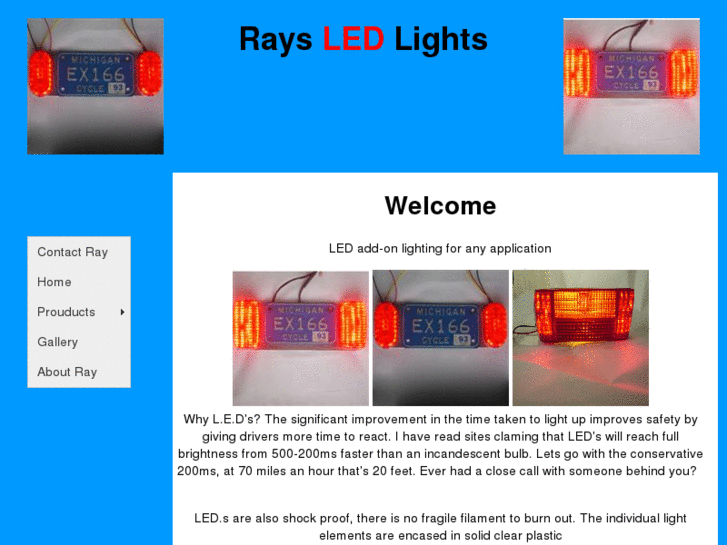 MICHIGAN
EX166
CYCLE 93

Rays LED Lights

MICHIGAN
EX166
CYCLE 93

Contact Ray
Home
Prouducts
Gallery
About Ray

Welcome

LED add-on lighting for any application

MICHIGAN
EX166
CYCLE 93

MICHIGAN
EX166
CYCLE 93

Why L.E.D's? The significant improvement in the time taken to light up improves safety by giving drivers more time to react. I have read sites claming that LED's will reach full brightness from 500-200ms faster than an incandescent bulb. Lets go with the conservative 200ms, at 70 miles an hour that's 20 feet. Ever had a close call with someone behind you?

LED.s are also shock proof, there is no fragile filament to burn out. The individual light elements are encased in solid clear plastic